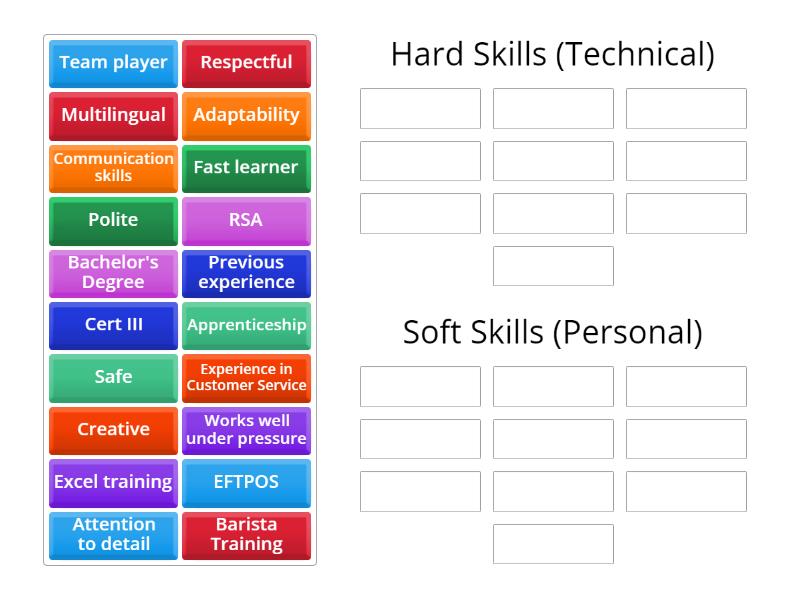 Team player
Respectful
Multilingual
Adaptability
Communication skills
Fast learner
Polite
RSA
Bachelor's Degree
Previous experience
Cert III
Apprenticeship
Safe
Experience in Customer Service
Creative
Works well under pressure
Excel training
EFTPOS
Attention to detail
Barista Training

Hard Skills (Technical)

Soft Skills (Personal)